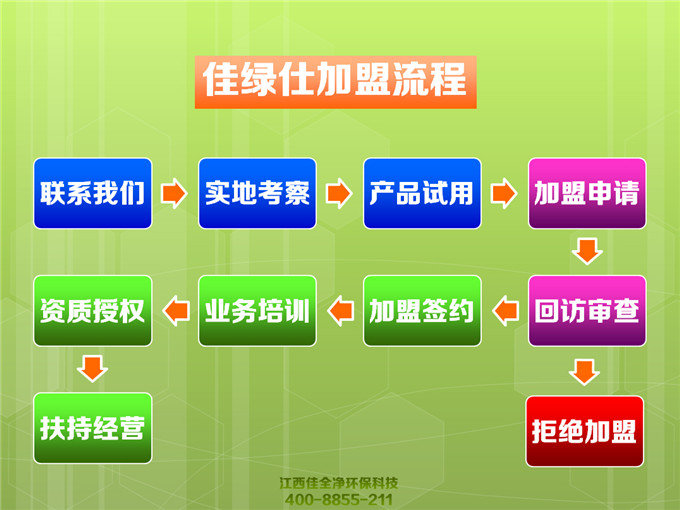 佳绿仕加盟流程

联系我们

实地考察

产品试用

加盟申请

回访审查

加盟签约

业务培训

资质授权

扶持经营

拒绝加盟

江西佳全净环保科技
400-8855-211